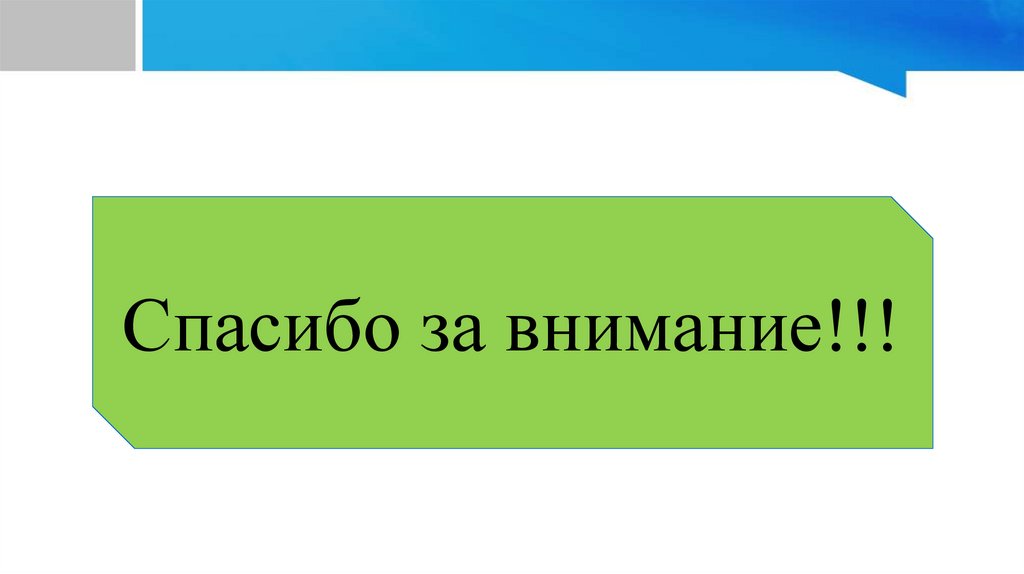 Спасибо за внимание!!!